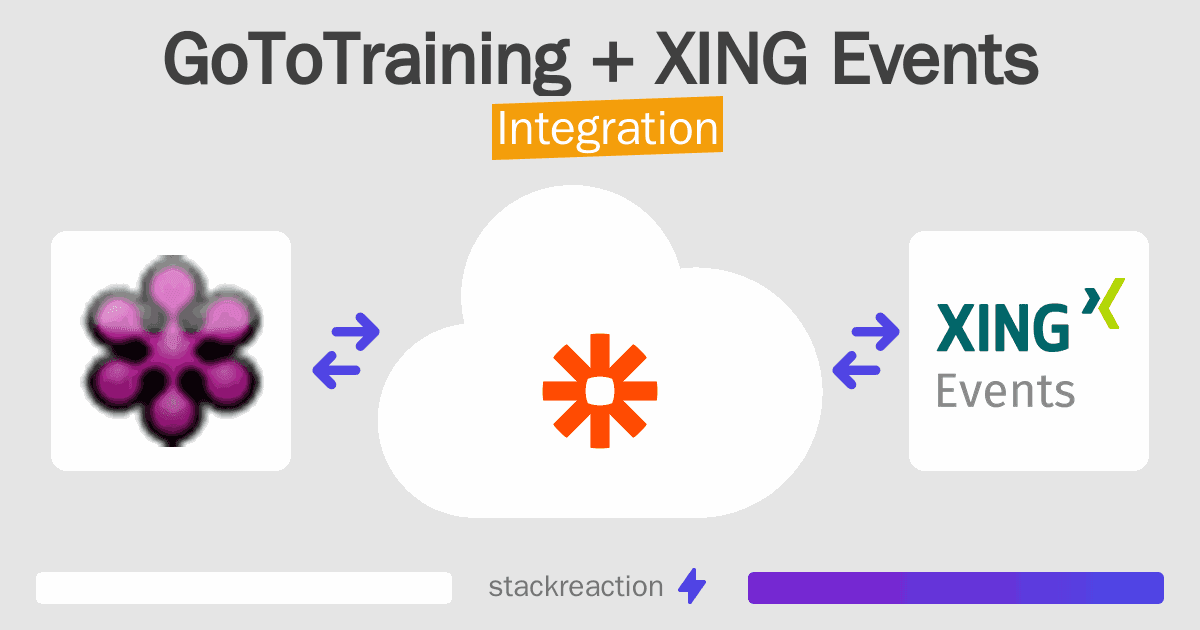 GoToTraining + XING Events
Integration

XING
Events

stackreaction